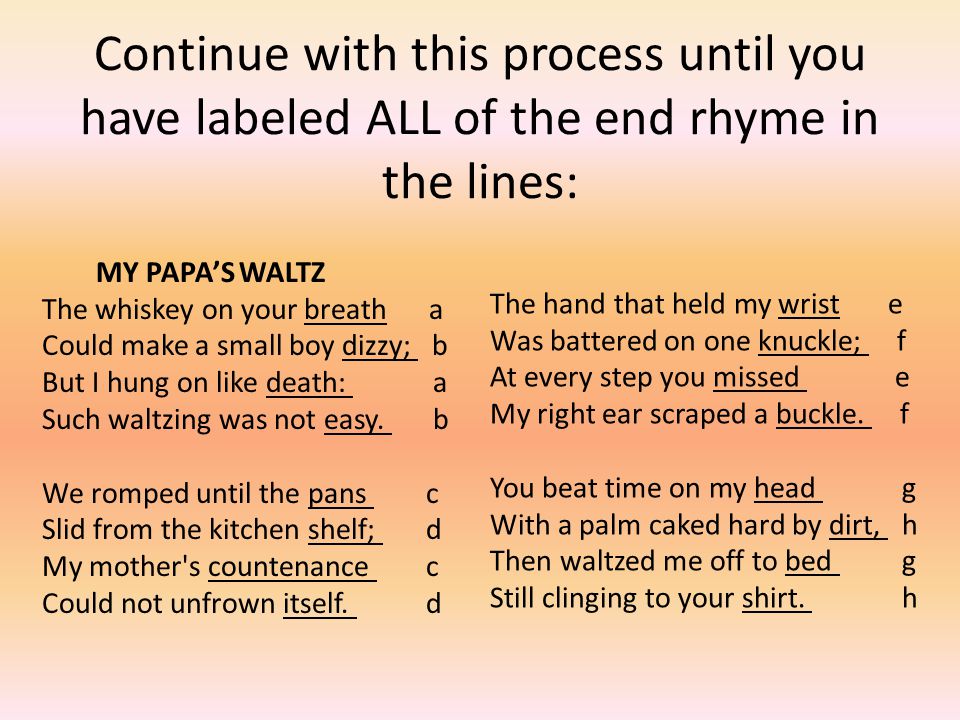 Continue with this process until you have labeled ALL of the end rhyme in the lines:

MY PAPA'S WALTZ
The whiskey on your breath a
Could make a small boy dizzy; b
But I hung on like death: a
Such waltzing was not easy. b

We romped until the pans c
Slid from the kitchen shelf; d
My mother's countenance c
Could not unfrown itself. d

The hand that held my wrist e
Was battered on one knuckle; f
At every step you missed e
My right ear scraped a buckle. f

You beat time on my head g
With a palm caked hard by dirt, h
Then waltzed me off to bed g
Still clinging to your shirt. h